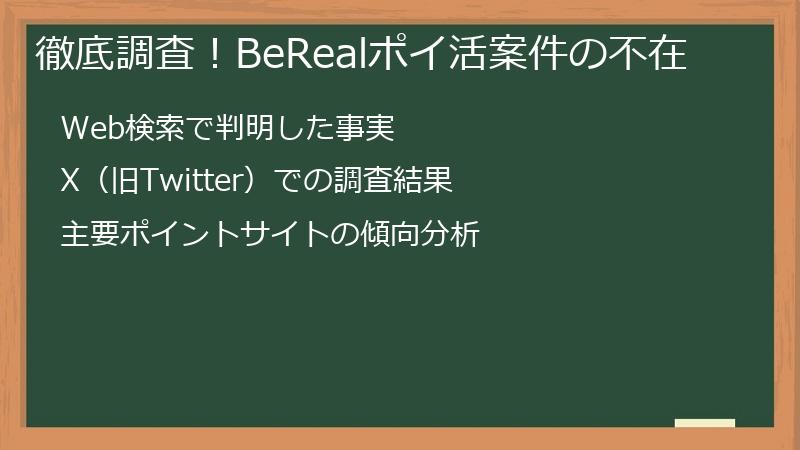 徹底調査！BeRealポイ活案件の不在

Web検索で判明した事実

X（旧Twitter）での調査結果

主要ポイントサイトの傾向分析